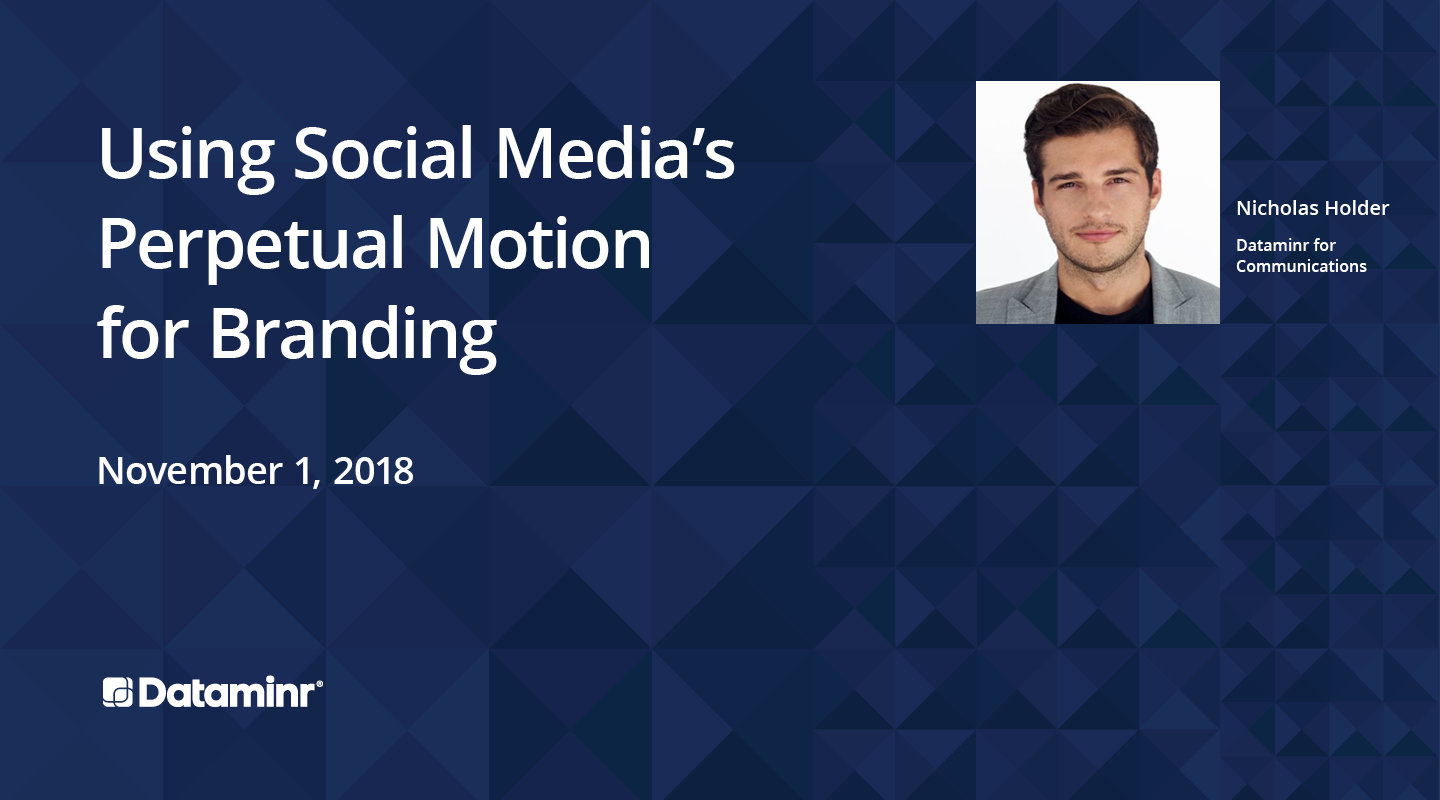 Using Social Media's Perpetual Motion for Branding

November 1, 2018

Nicholas Holder

Dataminr for Communications

Dataminr®